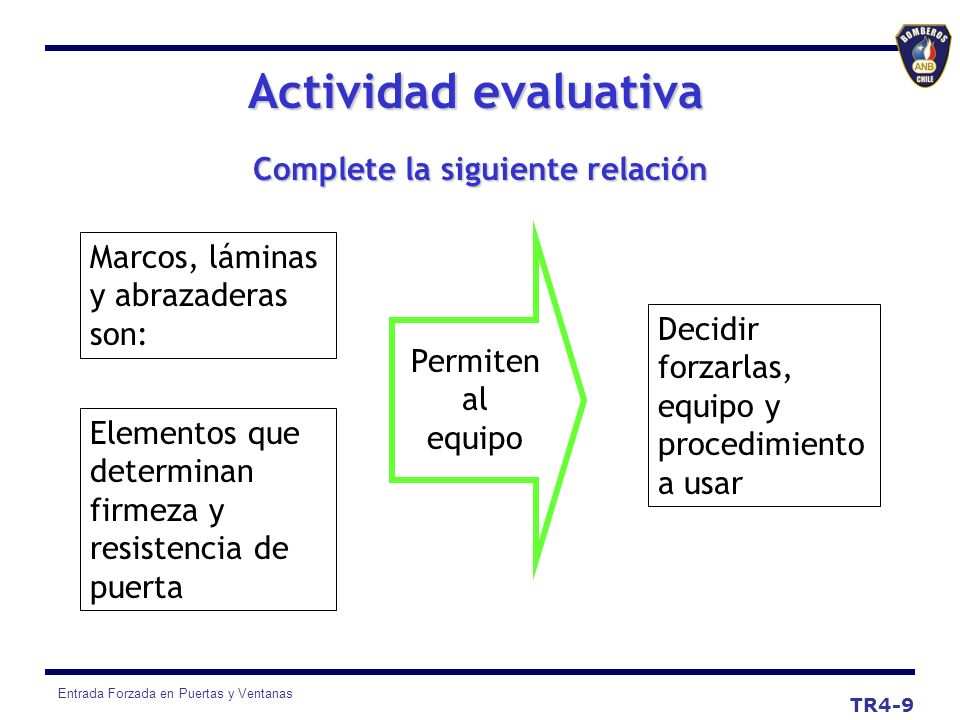 BOMBEROS
ANB
CHILE

Actividad evaluativa

Complete la siguiente relación

Marcos, láminas y abrazaderas son:

Elementos que determinan firmeza y resistencia de puerta

Permiten al equipo

Decidir forzarlas, equipo y procedimiento a usar

Entrada Forzada en Puertas y Ventanas

TR4-9